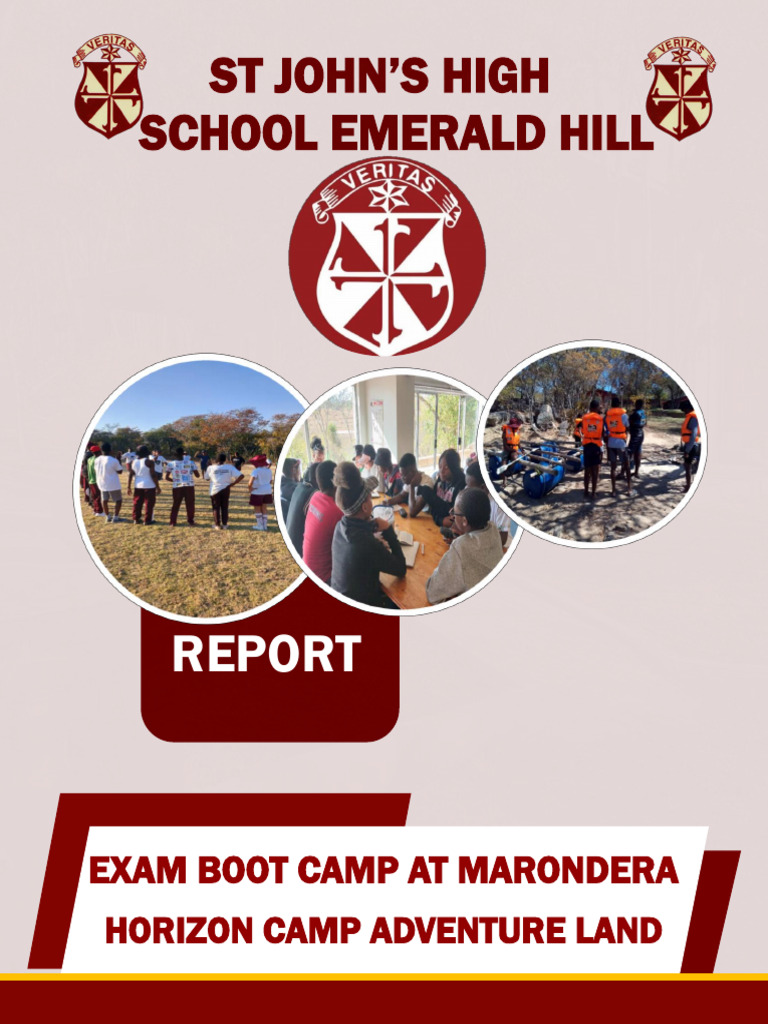 VERITAS

ST JOHN'S HIGH SCHOOL EMERALD HILL

VERITAS

VERITAS

REPORT

EXAM BOOT CAMP AT MARONDERA HORIZON CAMP ADVENTURE LAND